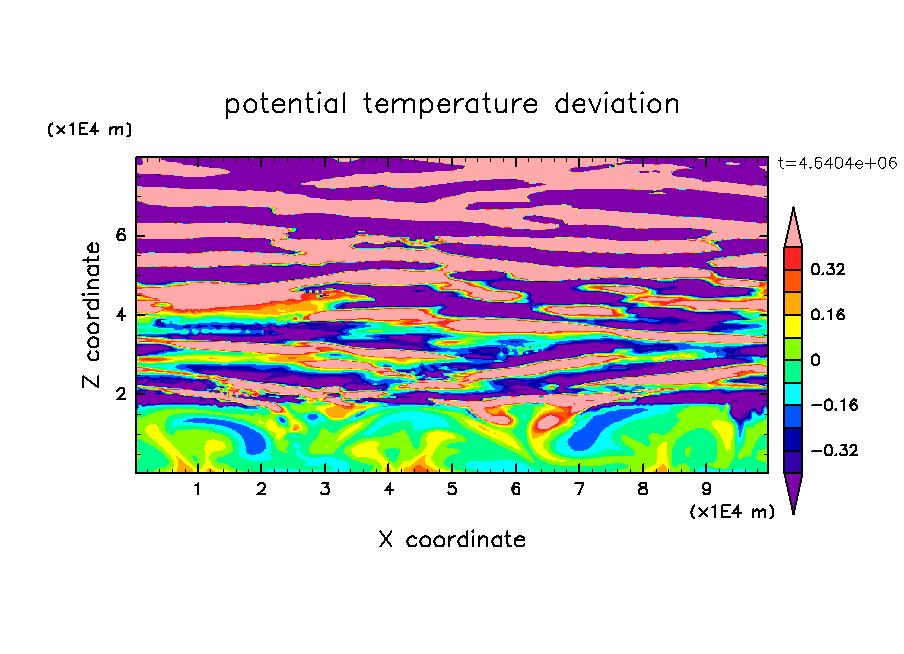 potential temperature deviation

(x1E4 m)

t=4.6404e+06

Z coordinate

6

4

2

0.32

0.16

0

−0.16

−0.32

1 2 3 4 5 6 7 8 9

(x1E4 m)

X coordinate